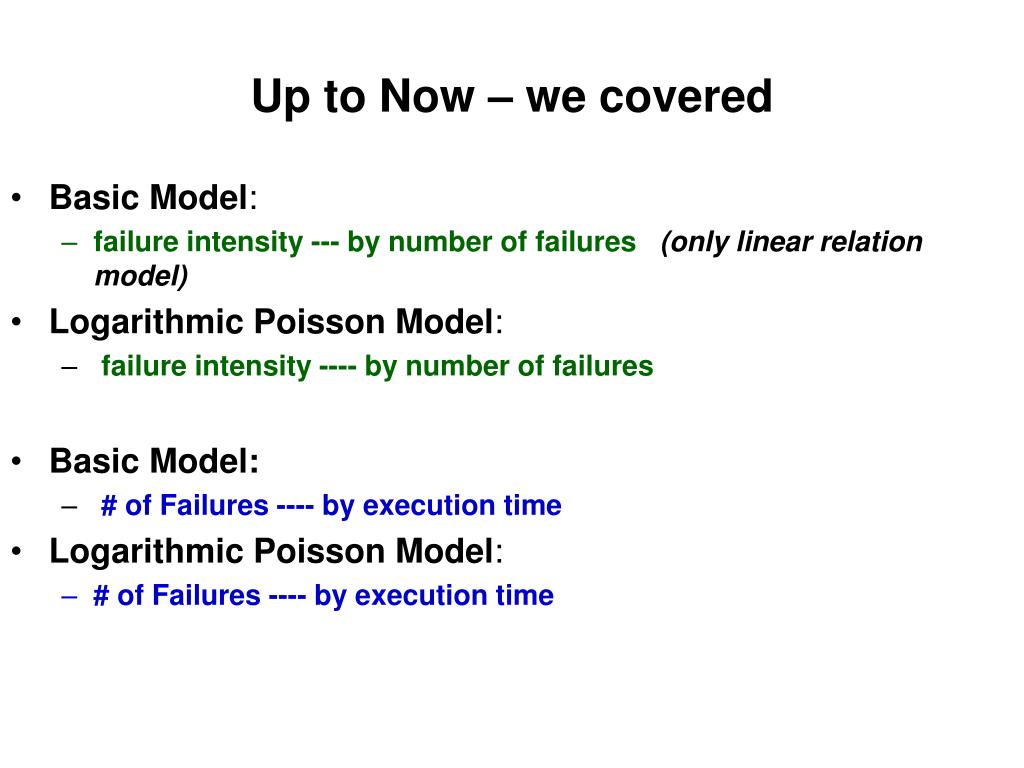 Up to Now – we covered

• Basic Model:
– failure intensity --- by number of failures (only linear relation model)
• Logarithmic Poisson Model:
– failure intensity ---- by number of failures

• Basic Model:
– # of Failures ---- by execution time
• Logarithmic Poisson Model:
– # of Failures ---- by execution time